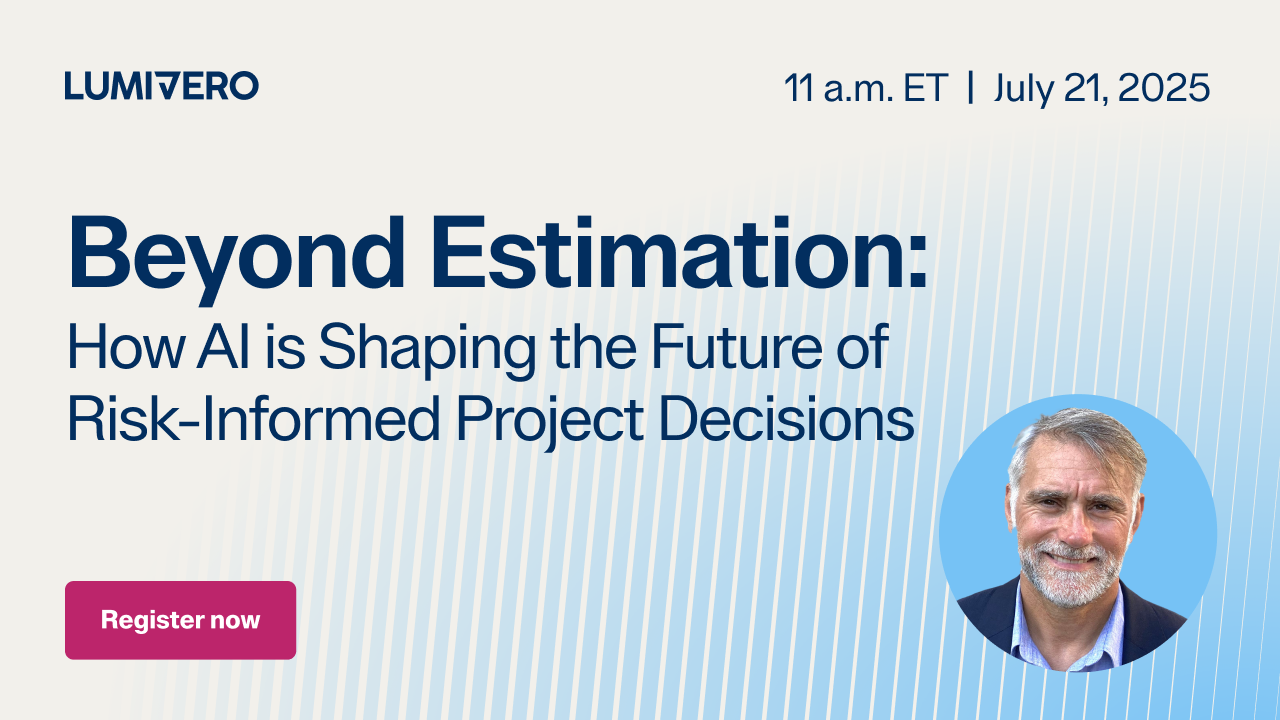 LUMIVERO

11 a.m. ET | July 21, 2025

Beyond Estimation:
How AI is Shaping the Future of Risk-Informed Project Decisions

Register now